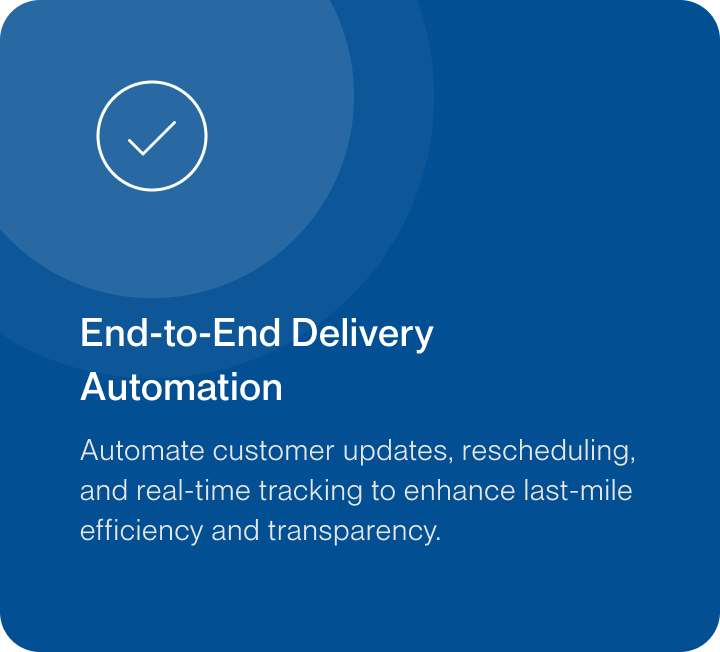 End-to-End Delivery Automation

Automate customer updates, rescheduling, and real-time tracking to enhance last-mile efficiency and transparency.